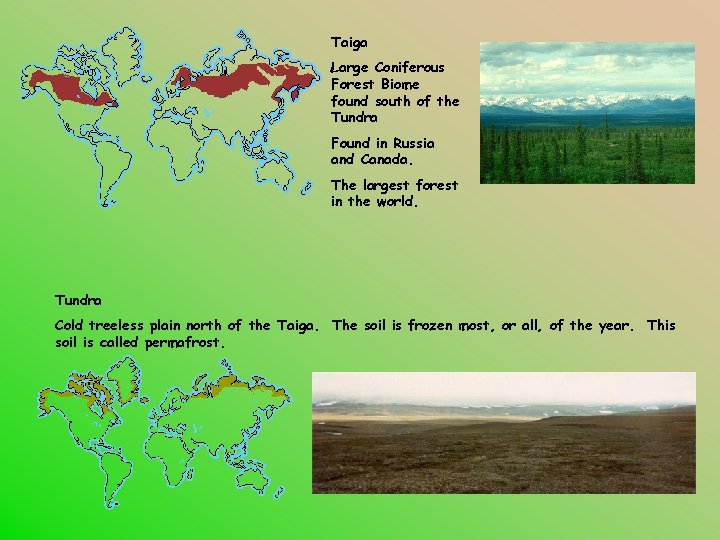 Taiga

Large Coniferous Forest Biome found south of the Tundra

Found in Russia and Canada.

The largest forest in the world.

Tundra

Cold treeless plain north of the Taiga. The soil is frozen most, or all, of the year. This soil is called permafrost.